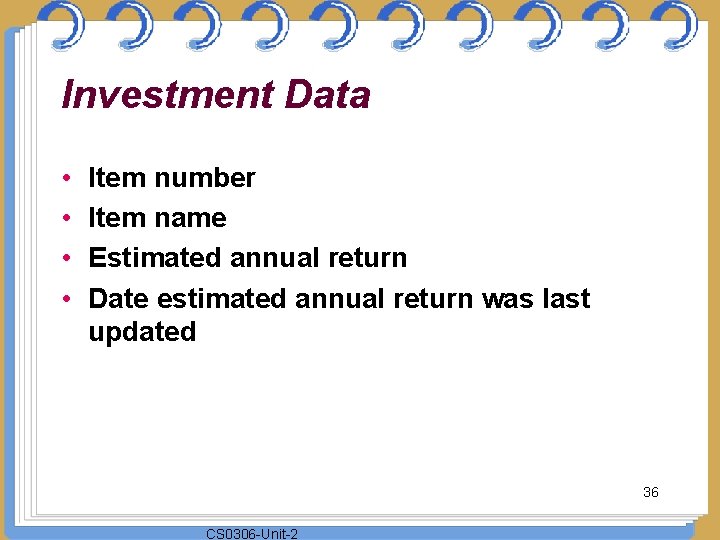 Investment Data

• Item number
• Item name
• Estimated annual return
• Date estimated annual return was last updated

36

CS0306-Unit-2